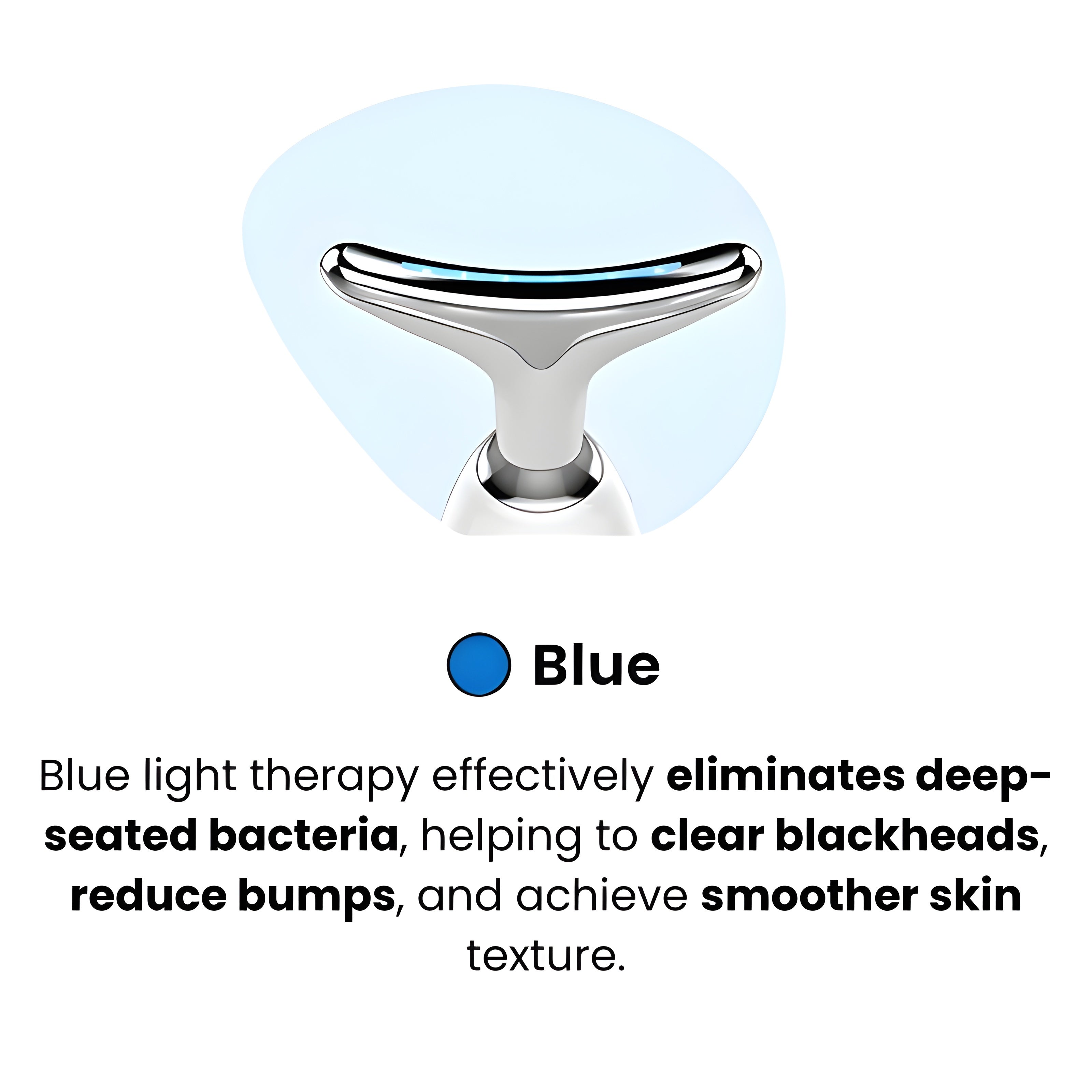 Blue

Blue light therapy effectively eliminates deep-seated bacteria, helping to clear blackheads, reduce bumps, and achieve smoother skin texture.